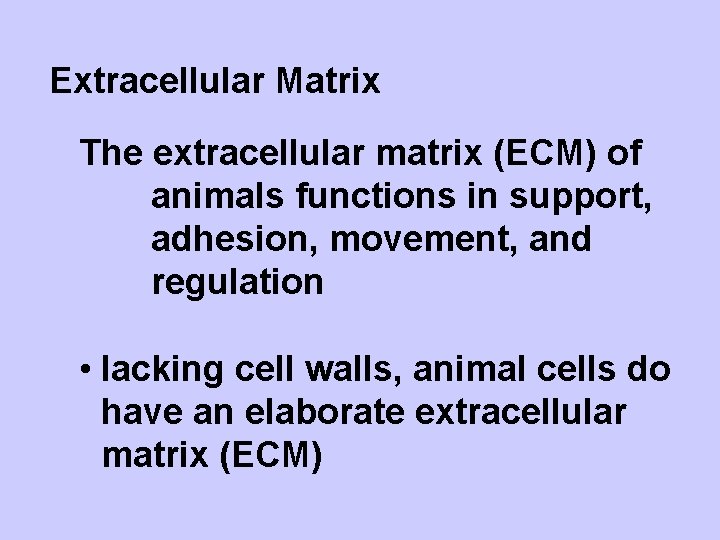 Extracellular Matrix

The extracellular matrix (ECM) of animals functions in support, adhesion, movement, and regulation

• lacking cell walls, animal cells do have an elaborate extracellular matrix (ECM)